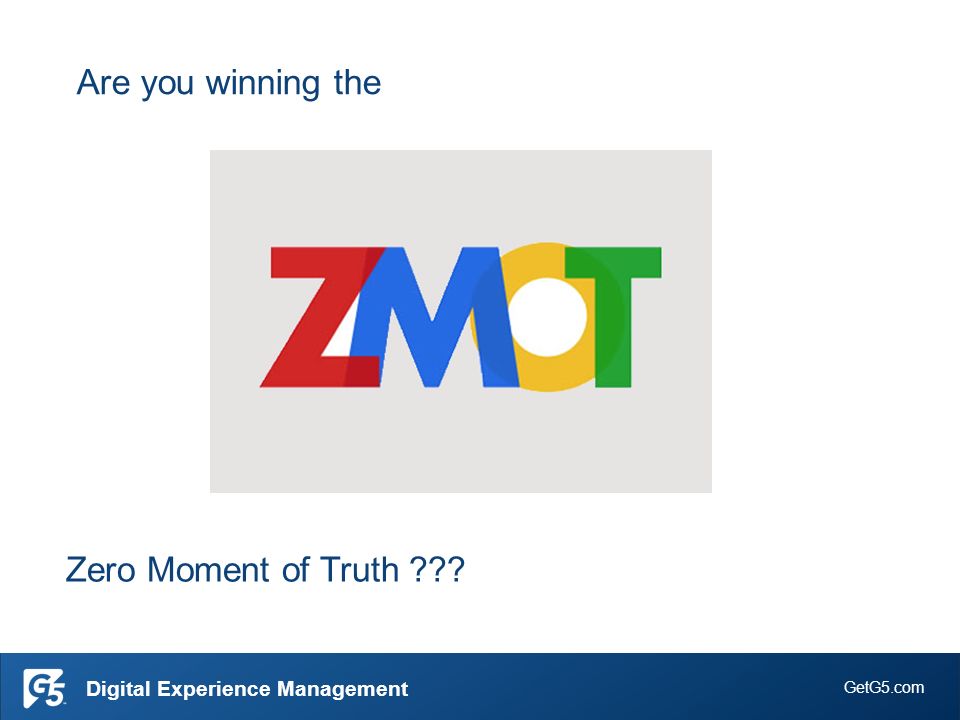 Are you winning the

ZMOT

Zero Moment of Truth ???

G5 Digital Experience Management

GetG5.com